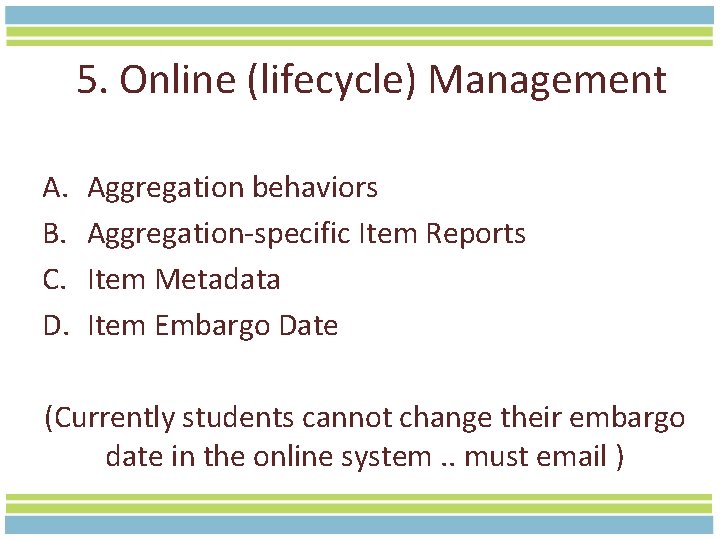 5. Online (lifecycle) Management

A. Aggregation behaviors
B. Aggregation-specific Item Reports
C. Item Metadata
D. Item Embargo Date

(Currently students cannot change their embargo date in the online system .. must email )